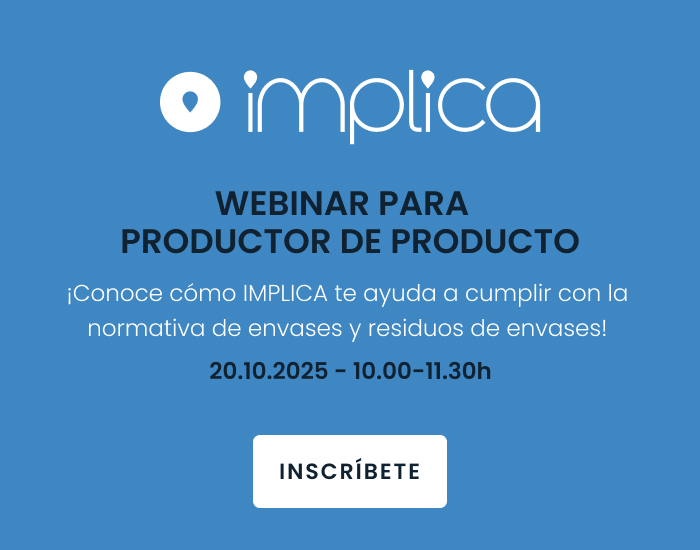 implica

WEBINAR PARA
PRODUCTOR DE PRODUCTO

¡Conoce cómo IMPLICA te ayuda a cumplir con la normativa de envases y residuos de envases!

20.10.2025 - 10.00-11.30h

INSCRÍBETE